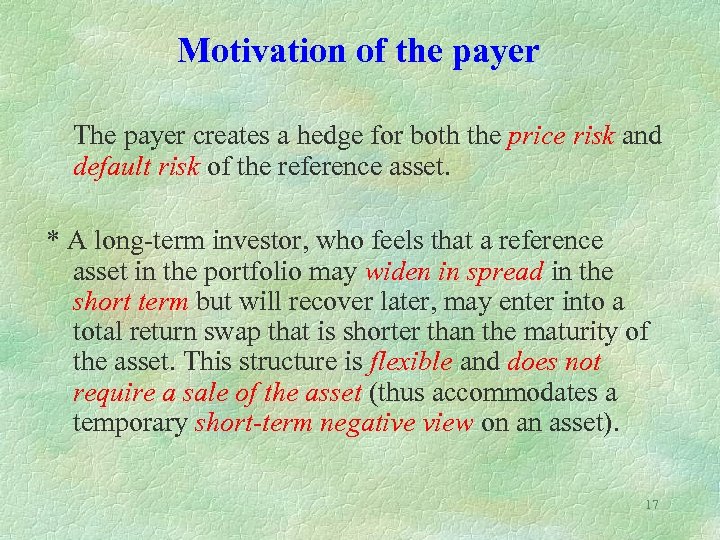 Motivation of the payer

The payer creates a hedge for both the price risk and default risk of the reference asset.

* A long-term investor, who feels that a reference asset in the portfolio may widen in spread in the short term but will recover later, may enter into a total return swap that is shorter than the maturity of the asset. This structure is flexible and does not require a sale of the asset (thus accommodates a temporary short-term negative view on an asset).

17